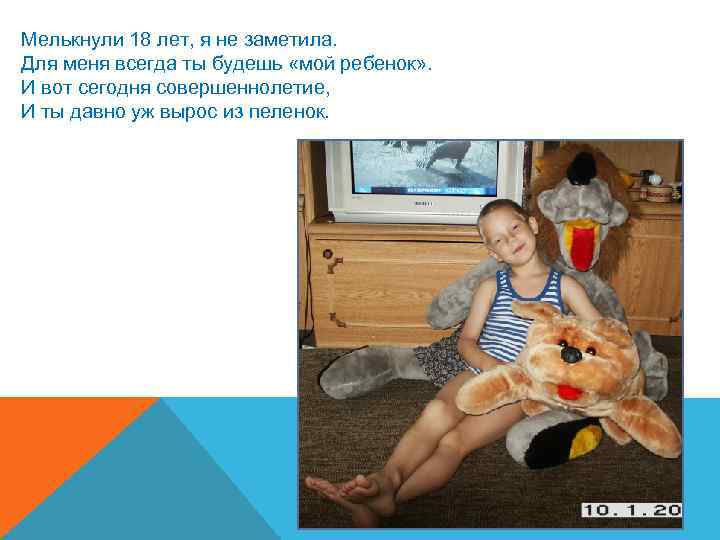 Мелькнули 18 лет, я не заметила.
Для меня всегда ты будешь «мой ребенок».
И вот сегодня совершеннолетие,
И ты давно уж вырос из пеленок.

10.1.20